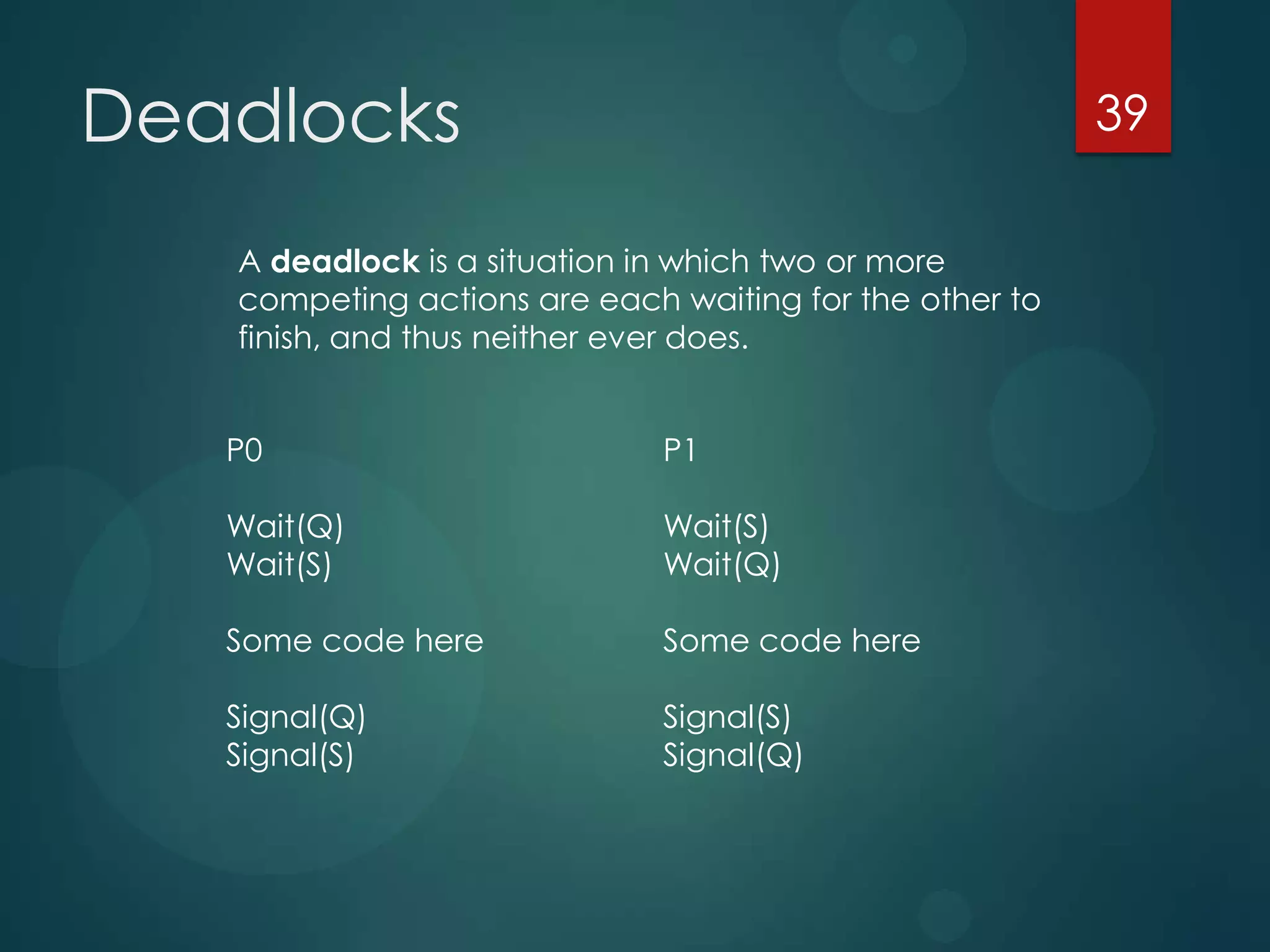 Deadlocks

39

A deadlock is a situation in which two or more competing actions are each waiting for the other to finish, and thus neither ever does.

P0

Wait(Q)
Wait(S)

Some code here

Signal(Q)
Signal(S)

P1

Wait(S)
Wait(Q)

Some code here

Signal(S)
Signal(Q)